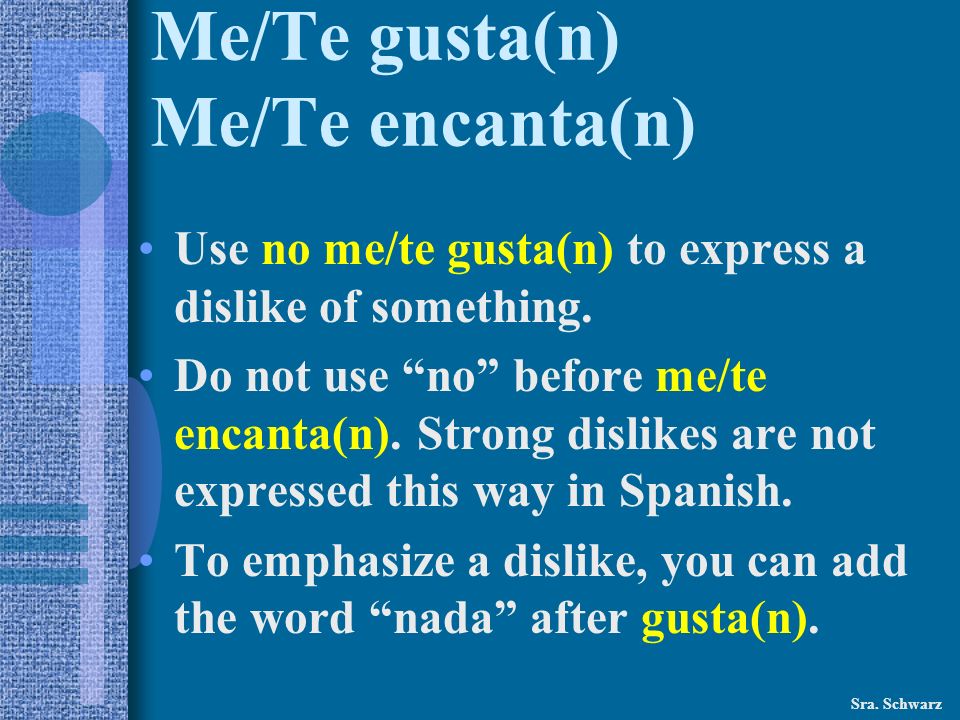 Me/Te gusta(n)
Me/Te encanta(n)

• Use no me/te gusta(n) to express a dislike of something.
• Do not use “no” before me/te encanta(n). Strong dislikes are not expressed this way in Spanish.
• To emphasize a dislike, you can add the word “nada” after gusta(n).

Sra. Schwarz